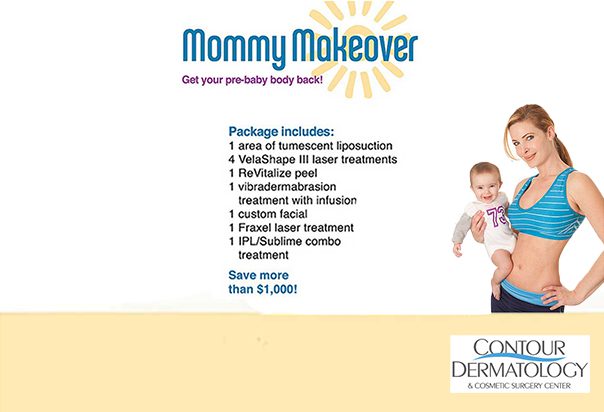 Mommy Makeover

Get your pre-baby body back!

Package includes:
1 area of tumescent liposuction
4 VelaShape III laser treatments
1 ReVitalize peel
1 vibradermabrasion treatment with infusion
1 custom facial
1 Fraxel laser treatment
1 IPL/Sublime combo treatment

Save more than $1,000!

73

CONTOUR DERMATOLOGY
& COSMETIC SURGERY CENTER